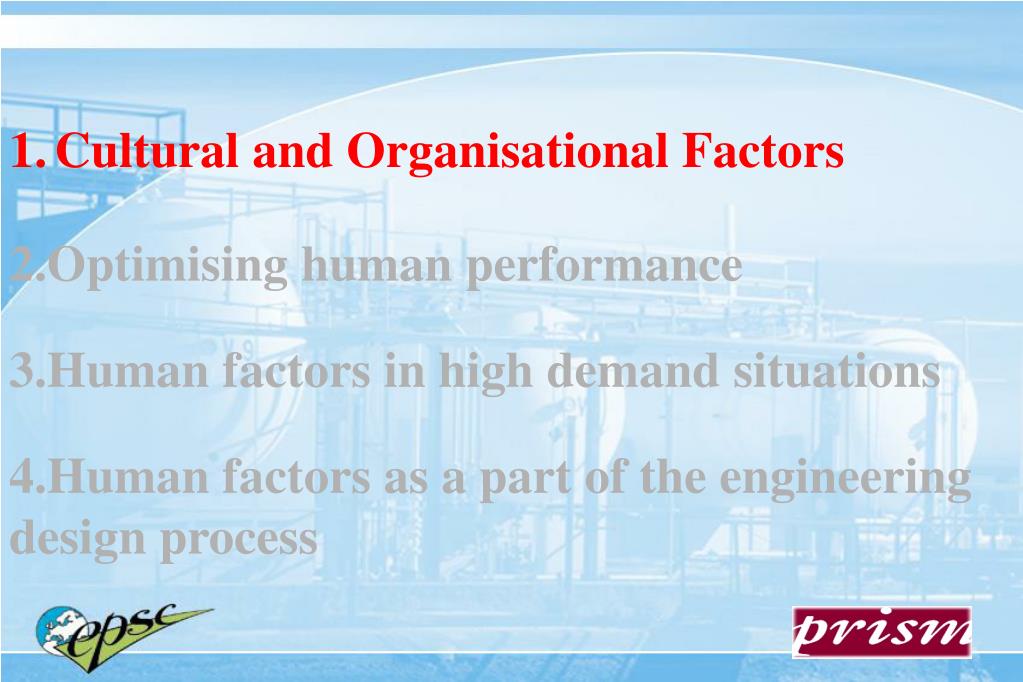 1. Cultural and Organisational Factors

2.Optimising human performance

3.Human factors in high demand situations

4.Human factors as a part of the engineering design process

epsc

prism